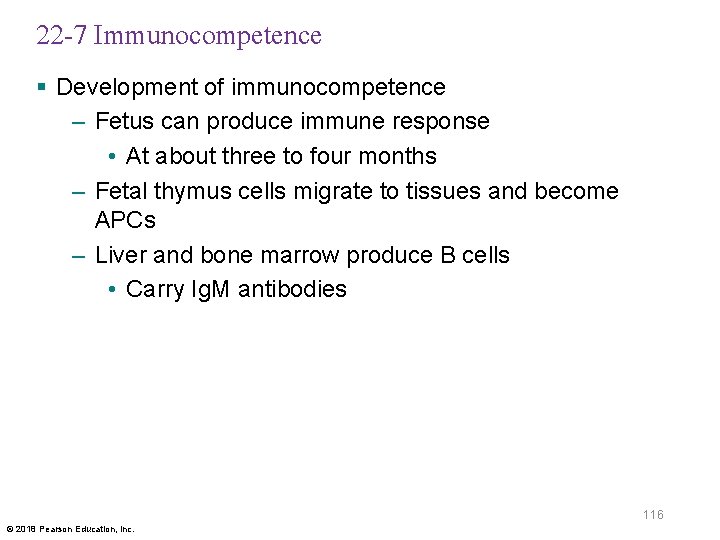 22-7 Immunocompetence

▪ Development of immunocompetence
– Fetus can produce immune response
• At about three to four months
– Fetal thymus cells migrate to tissues and become APCs
– Liver and bone marrow produce B cells
• Carry IgM antibodies

116

© 2018 Pearson Education, Inc.